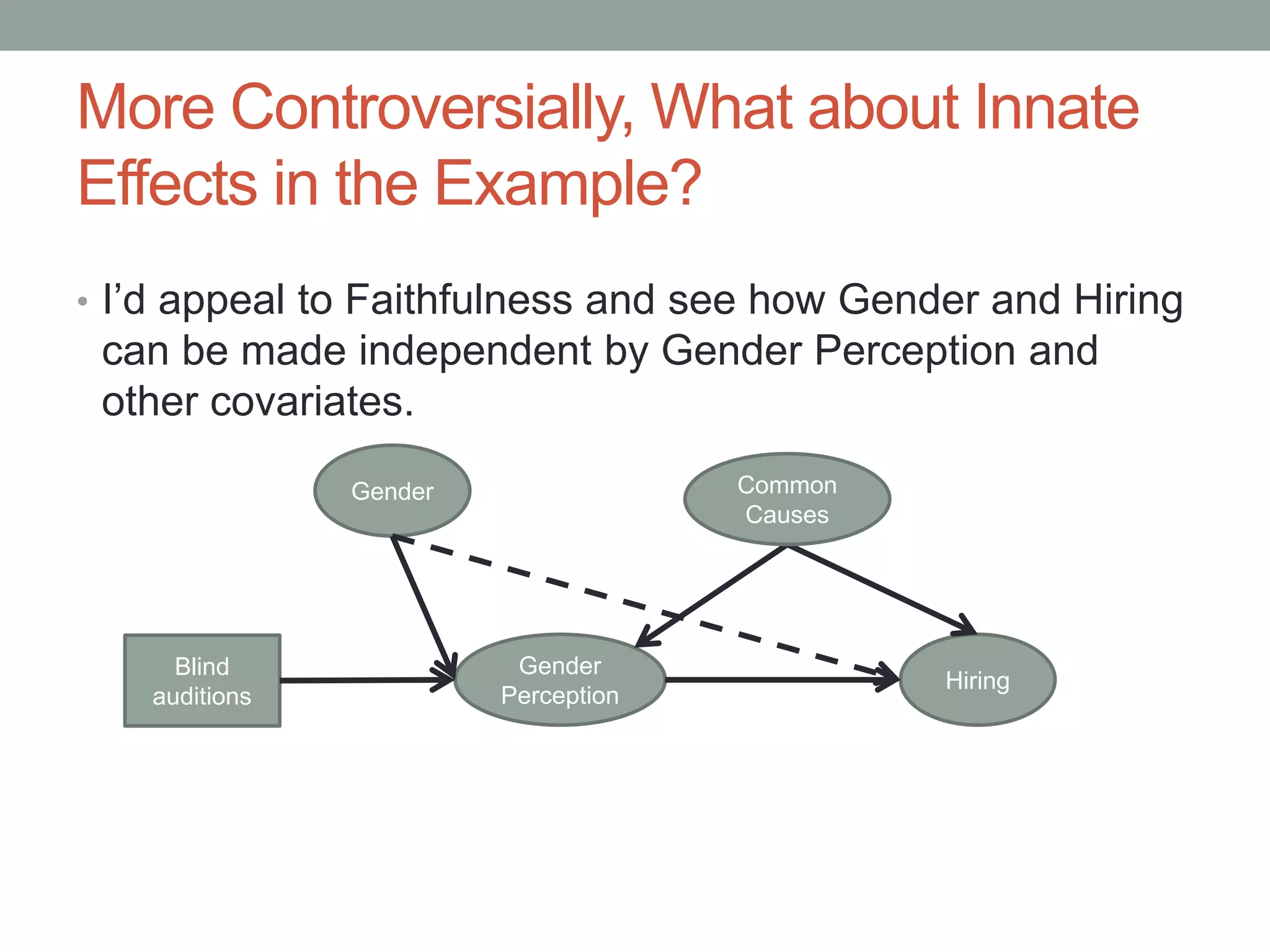 More Controversially, What about Innate Effects in the Example?

• I'd appeal to Faithfulness and see how Gender and Hiring can be made independent by Gender Perception and other covariates.

Gender

Common Causes

Blind auditions

Gender Perception

Hiring